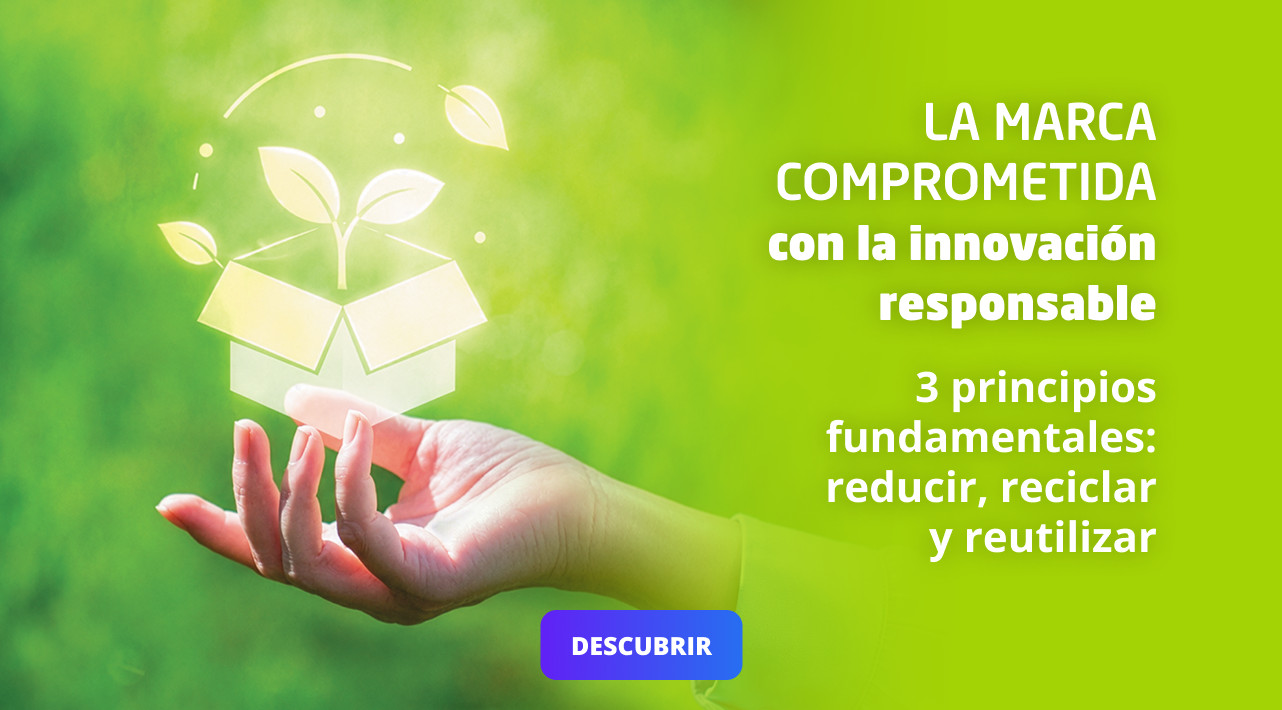 LA MARCA COMPROMETIDA con la innovación responsable

3 principios fundamentales: reducir, reciclar y reutilizar

DESCUBRIR